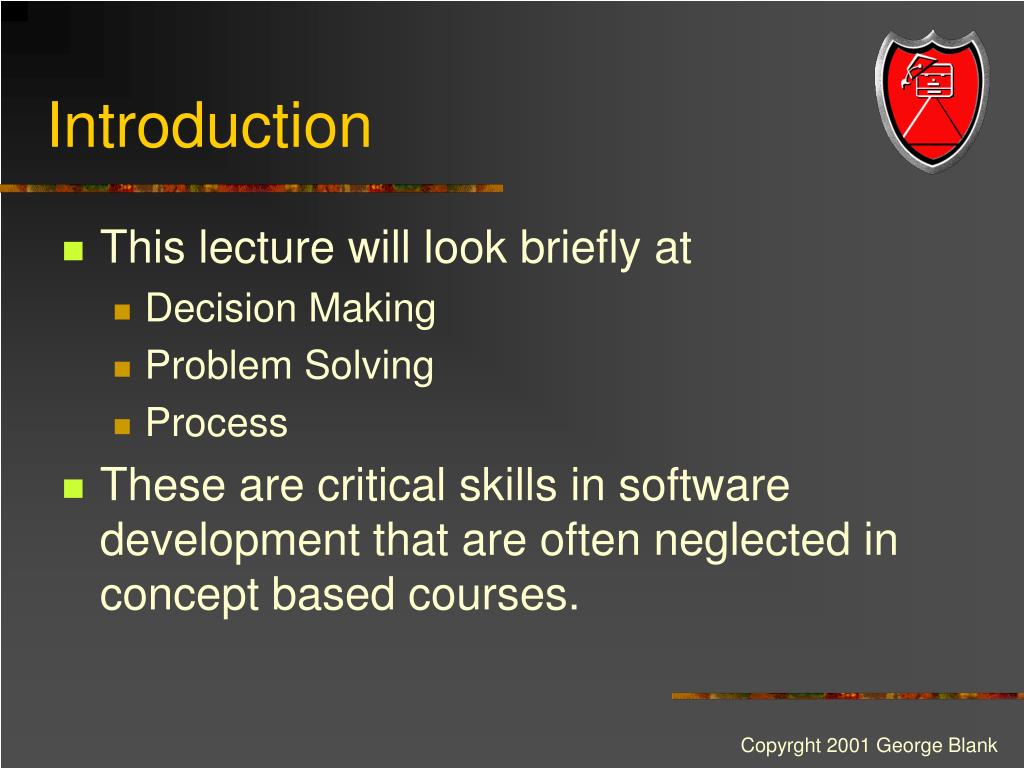 Introduction

This lecture will look briefly at
Decision Making
Problem Solving
Process

These are critical skills in software development that are often neglected in concept based courses.

Copyrght 2001 George Blank